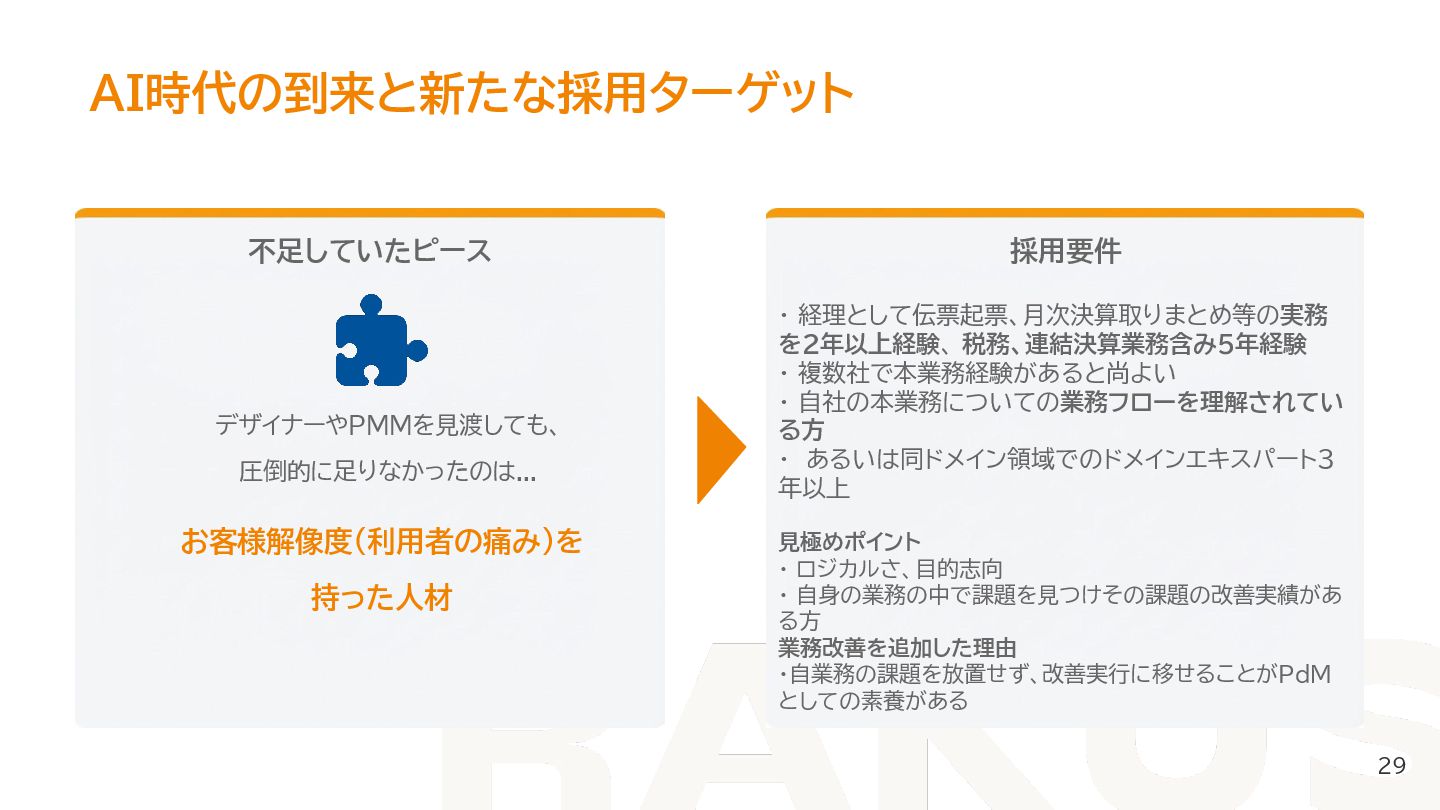 AI時代の到来と新たな採用ターゲット

不足していたピース

デザイナーやPMMを見渡しても、

圧倒的に足りなかったのは...

お客様解像度（利用者の痛み）を

持った人材

採用要件

・経理として伝票起票、月次決算取りまとめ等の実務を2年以上経験、税務、連結決算業務含み5年経験
・複数社で本業務経験があると尚よい
・自社の本業務についての業務フローを理解されている方
・ あるいは同ドメイン領域でのドメインエキスパート3年以上

見極めポイント
・ロジカルさ、目的志向
・自身の業務の中で課題を見つけその課題の改善実績がある方
業務改善を追加した理由
・自業務の課題を放置せず、改善実行に移せることがPdMとしての素養がある

RAKUS

29